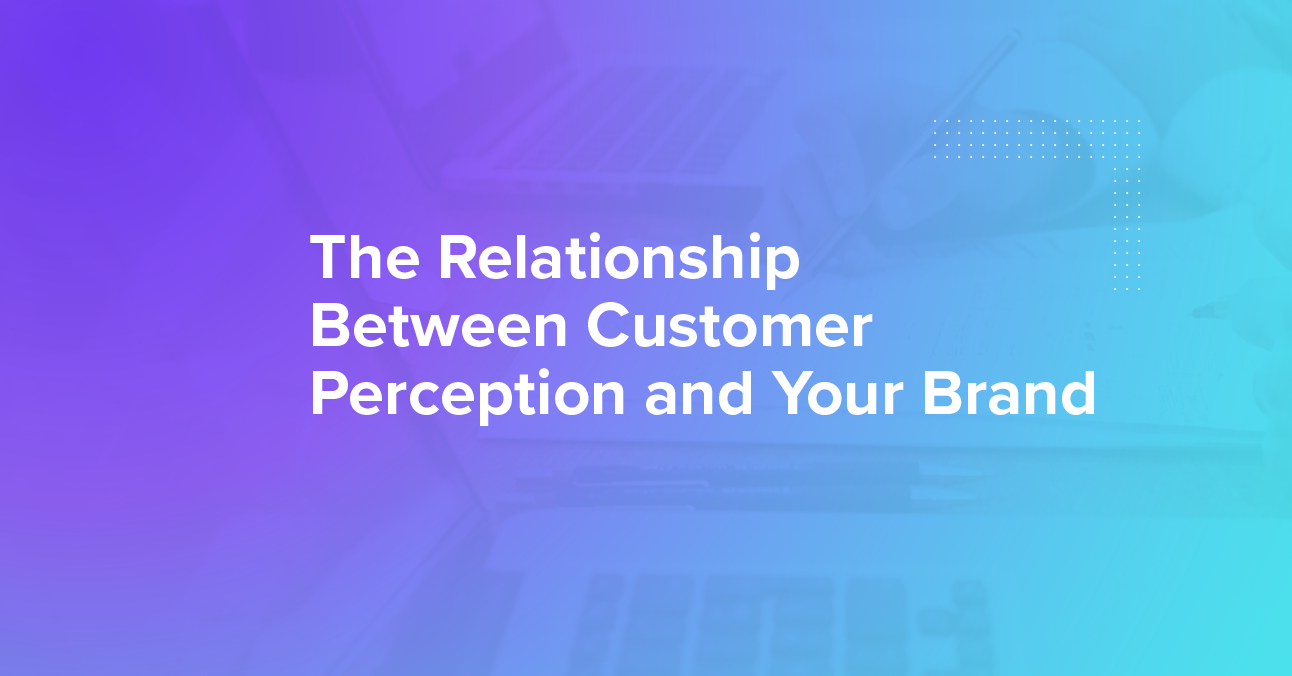 The Relationship Between Customer Perception and Your Brand